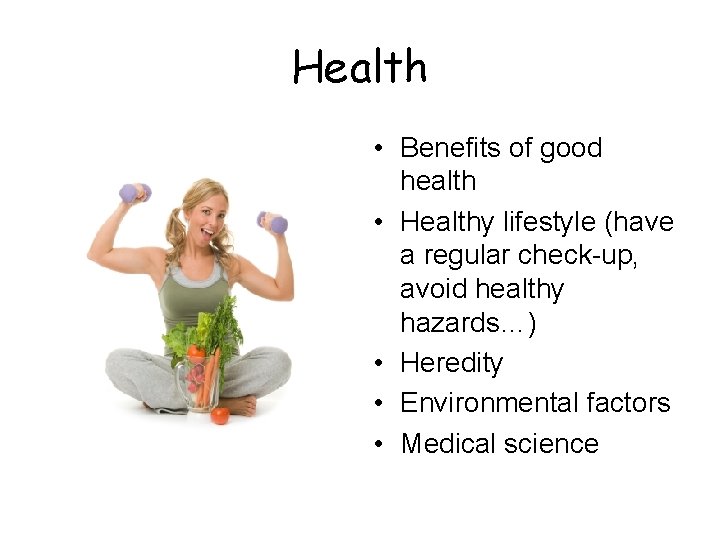 Health

• Benefits of good health
• Healthy lifestyle (have a regular check-up, avoid healthy hazards…)
• Heredity
• Environmental factors
• Medical science